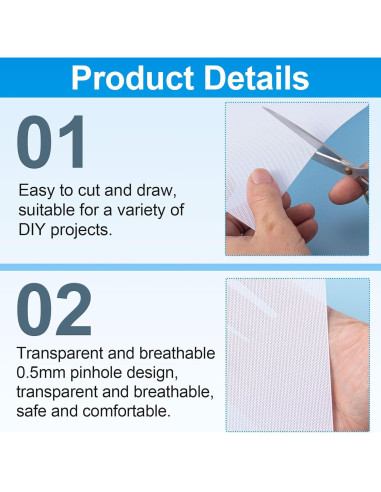 Product Details

01

Easy to cut and draw, suitable for a variety of DIY projects.

02

Transparent and breathable 0.5mm pinhole design, transparent and breathable, safe and comfortable.